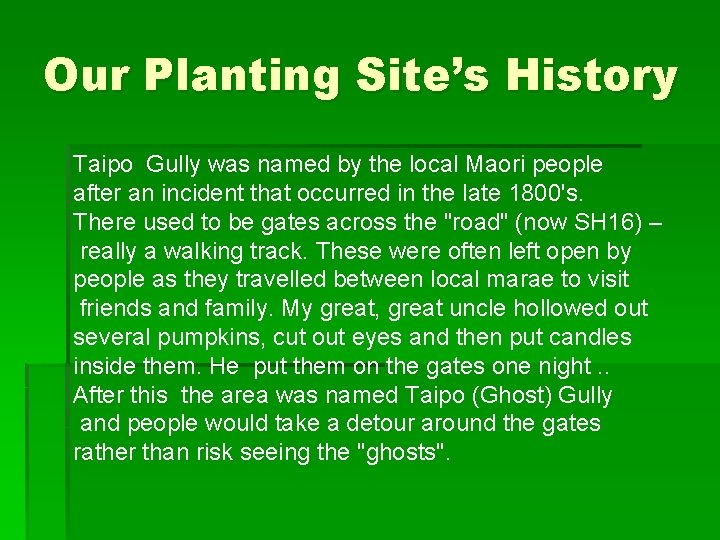 Our Planting Site's History

Taipo Gully was named by the local Maori people after an incident that occurred in the late 1800's. There used to be gates across the "road" (now SH16) – really a walking track. These were often left open by people as they travelled between local marae to visit friends and family. My great, great uncle hollowed out several pumpkins, cut out eyes and then put candles inside them. He put them on the gates one night .. After this the area was named Taipo (Ghost) Gully and people would take a detour around the gates rather than risk seeing the "ghosts".